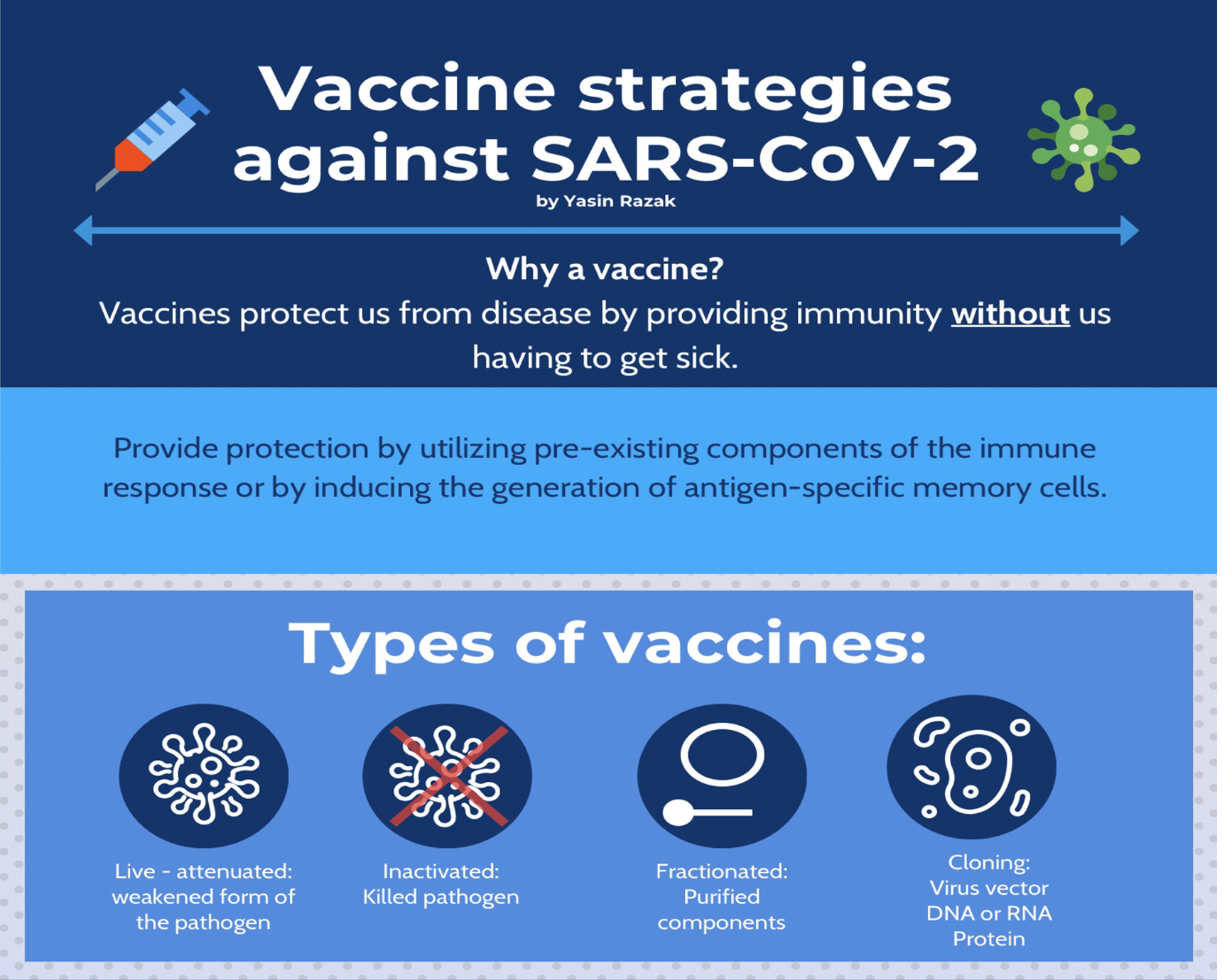 Vaccine strategies against SARS-CoV-2
by Yasin Razak

Why a vaccine?
Vaccines protect us from disease by providing immunity without us having to get sick.

Provide protection by utilizing pre-existing components of the immune response or by inducing the generation of antigen-specific memory cells.

Types of vaccines:

Live - attenuated: weakened form of the pathogen

Inactivated: Killed pathogen

Fractionated: Purified components

Cloning: Virus vector DNA or RNA Protein